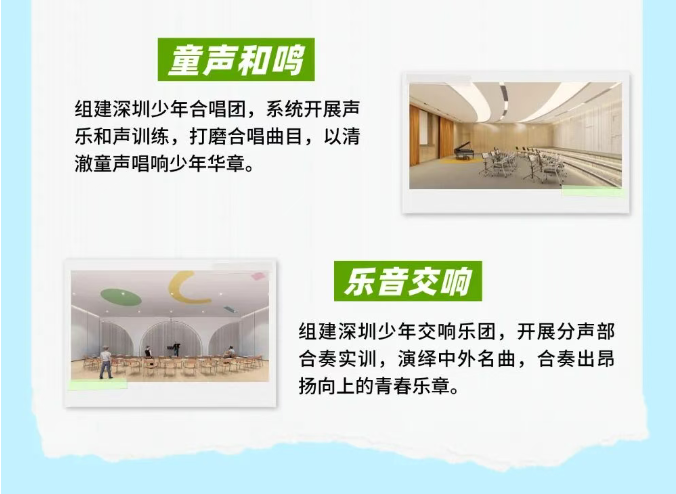 童声和鸣

组建深圳少年合唱团，系统开展声乐和声训练，打磨合唱曲目，以清澈童声唱响少年华章。

乐音交响

组建深圳少年交响乐团，开展分声部合奏实训，演绎中外名曲，合奏出昂扬向上的青春乐章。